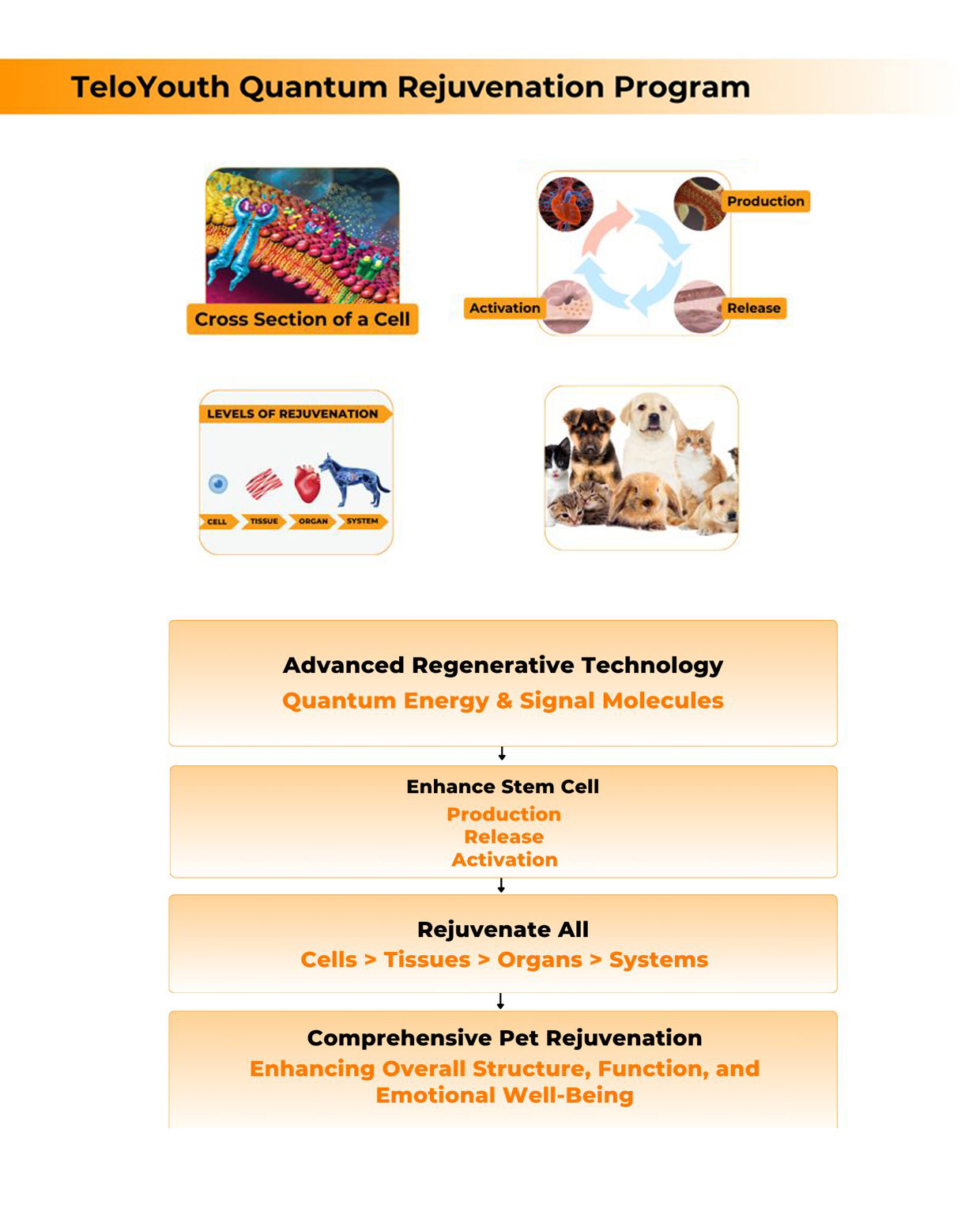 TeloYouth Quantum Rejuvenation Program

Cross Section of a Cell

Production

Activation

Release

LEVELS OF REJUVENATION

CELL TISSUE ORGAN SYSTEM

Advanced Regenerative Technology
Quantum Energy & Signal Molecules

Enhance Stem Cell
Production
Release
Activation

Rejuvenate All
Cells > Tissues > Organs > Systems

Comprehensive Pet Rejuvenation
Enhancing Overall Structure, Function, and Emotional Well-Being